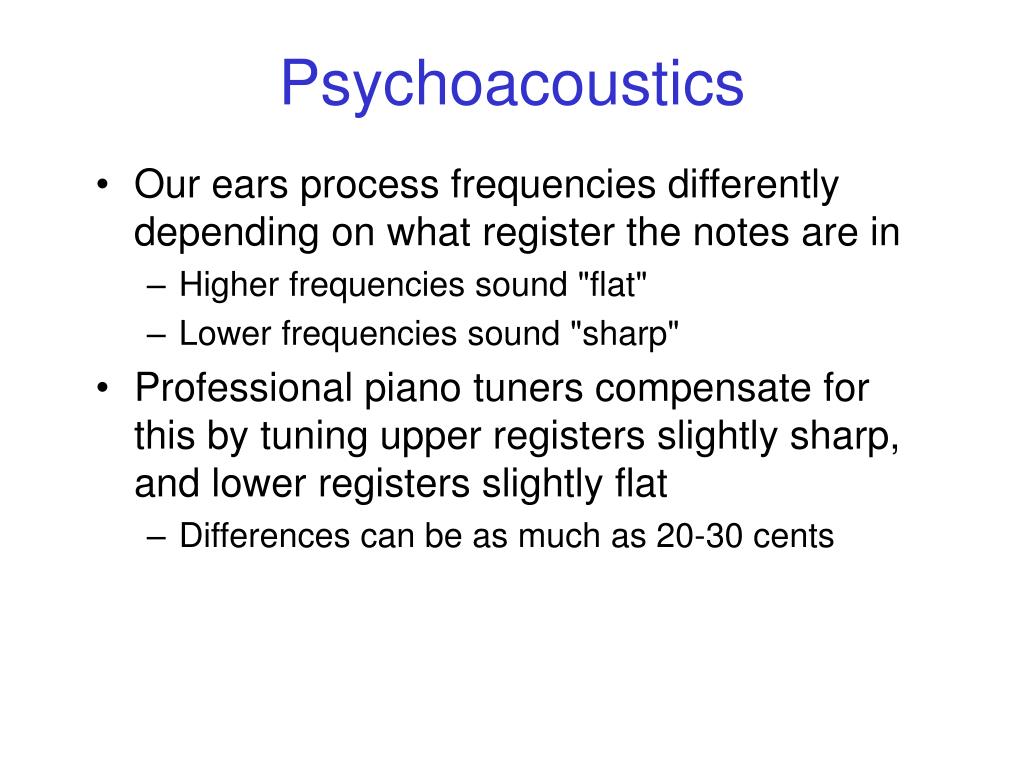 Psychoacoustics

• Our ears process frequencies differently depending on what register the notes are in
– Higher frequencies sound "flat"
– Lower frequencies sound "sharp"
• Professional piano tuners compensate for this by tuning upper registers slightly sharp, and lower registers slightly flat
– Differences can be as much as 20-30 cents